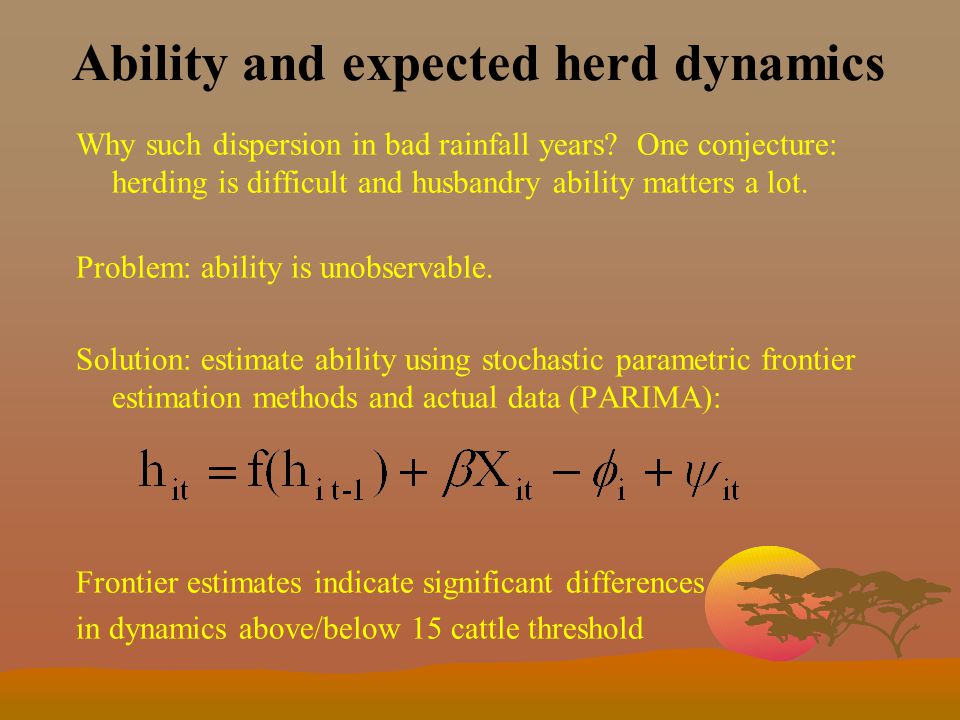 Ability and expected herd dynamics

Why such dispersion in bad rainfall years? One conjecture: herding is difficult and husbandry ability matters a lot.

Problem: ability is unobservable.

Solution: estimate ability using stochastic parametric frontier estimation methods and actual data (PARIMA):

$h_{it} = f(h_{i\,t-1}) + \beta X_{it} - \phi_i + \psi_{it}$

Frontier estimates indicate significant differences in dynamics above/below 15 cattle threshold